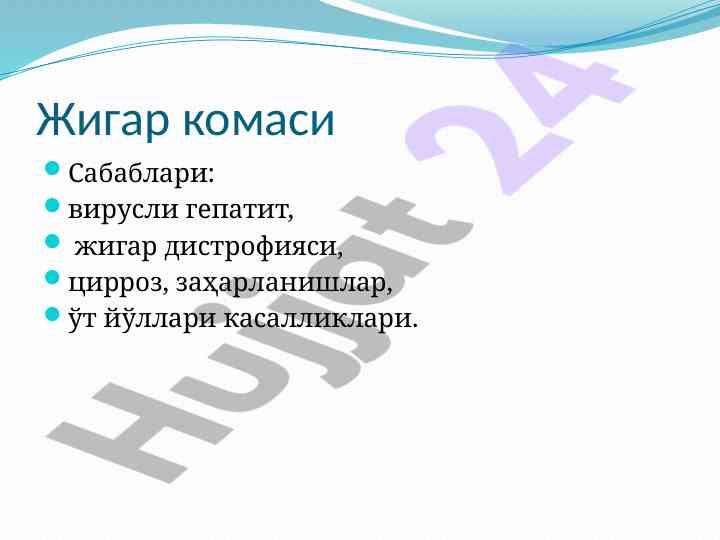 Жигар комаси

- Сабаблари:
- вирусли гепатит,
- жигар дистрофияси,
- цирроз, заҳарланишлар,
- ўт йўллари касалликлари.

Hujjat 24